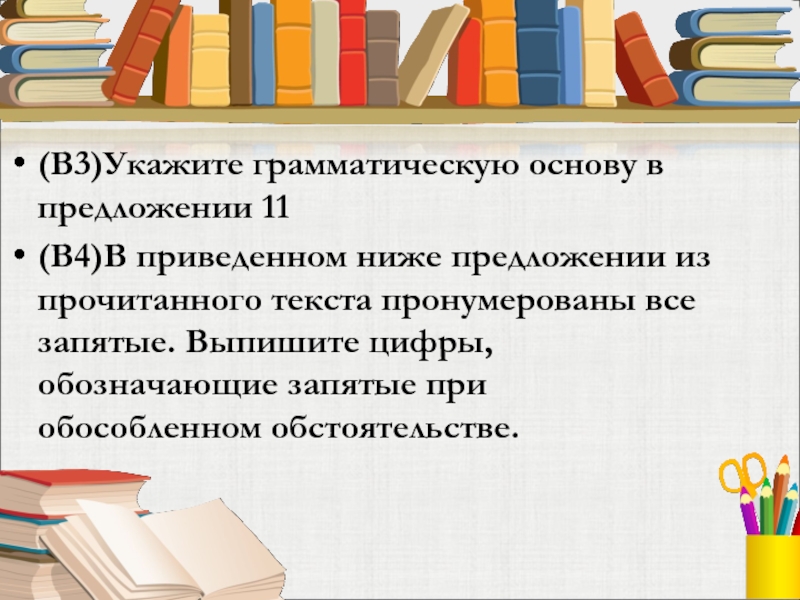 • (В3)Укажите грамматическую основу в предложении 11

• (В4)В приведенном ниже предложении из прочитанного текста пронумерованы все запятые. Выпишите цифры, обозначающие запятые при обособленном обстоятельстве.